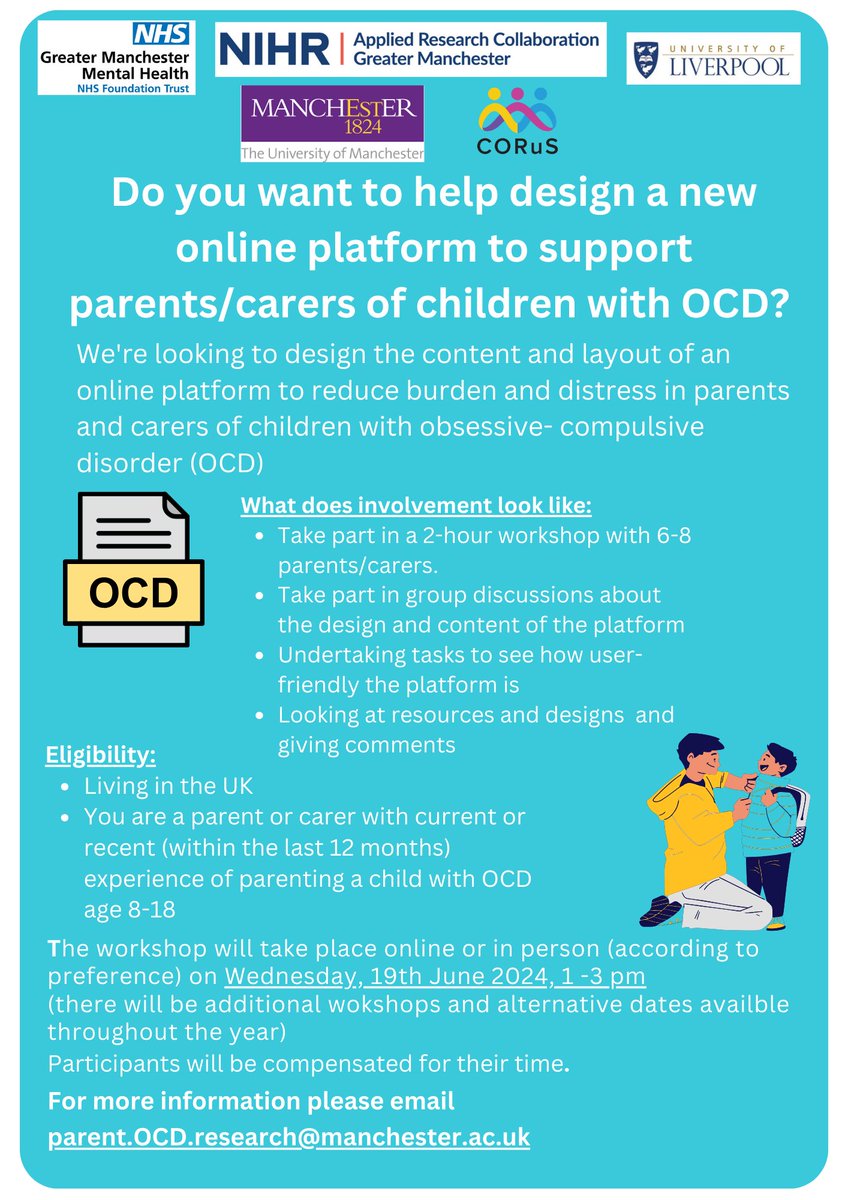 NHS
Greater Manchester Mental Health
NHS Foundation Trust

NIHR | Applied Research Collaboration Greater Manchester

UNIVERSITY OF LIVERPOOL

MANCHESTER 1824
The University of Manchester

CORuS

Do you want to help design a new online platform to support parents/carers of children with OCD?

We're looking to design the content and layout of an online platform to reduce burden and distress in parents and carers of children with obsessive- compulsive disorder (OCD)

OCD

What does involvement look like:
- Take part in a 2-hour workshop with 6-8 parents/carers.
- Take part in group discussions about the design and content of the platform
- Undertaking tasks to see how user-friendly the platform is
- Looking at resources and designs and giving comments

Eligibility:
- Living in the UK
- You are a parent or carer with current or recent (within the last 12 months) experience of parenting a child with OCD age 8-18

The workshop will take place online or in person (according to preference) on Wednesday, 19th June 2024, 1 -3 pm (there will be additional wokshops and alternative dates availble throughout the year)

Participants will be compensated for their time.

For more information please email
parent.OCD.research@manchester.ac.uk